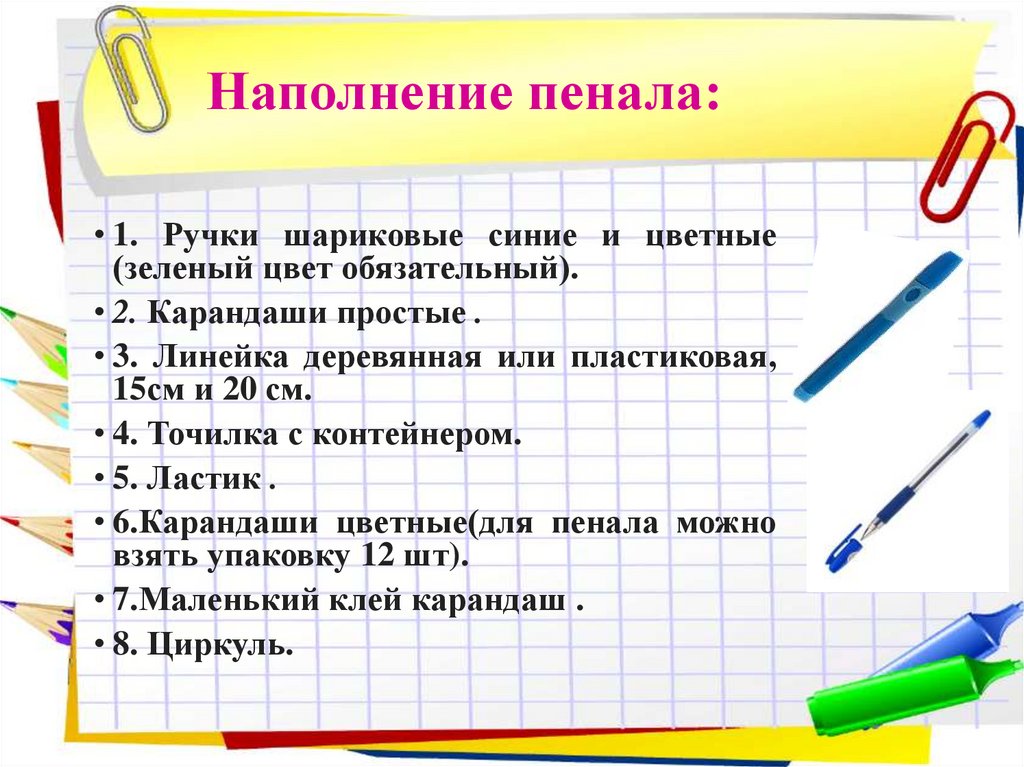 Наполнение пенала:

• 1. Ручки шариковые синие и цветные (зеленый цвет обязательный).

• 2. Карандаши простые .

• 3. Линейка деревянная или пластиковая, 15см и 20 см.

• 4. Точилка с контейнером.

• 5. Ластик .

• 6.Карандаши цветные(для пенала можно взять упаковку 12 шт).

• 7.Маленький клей карандаш .

• 8. Циркуль.